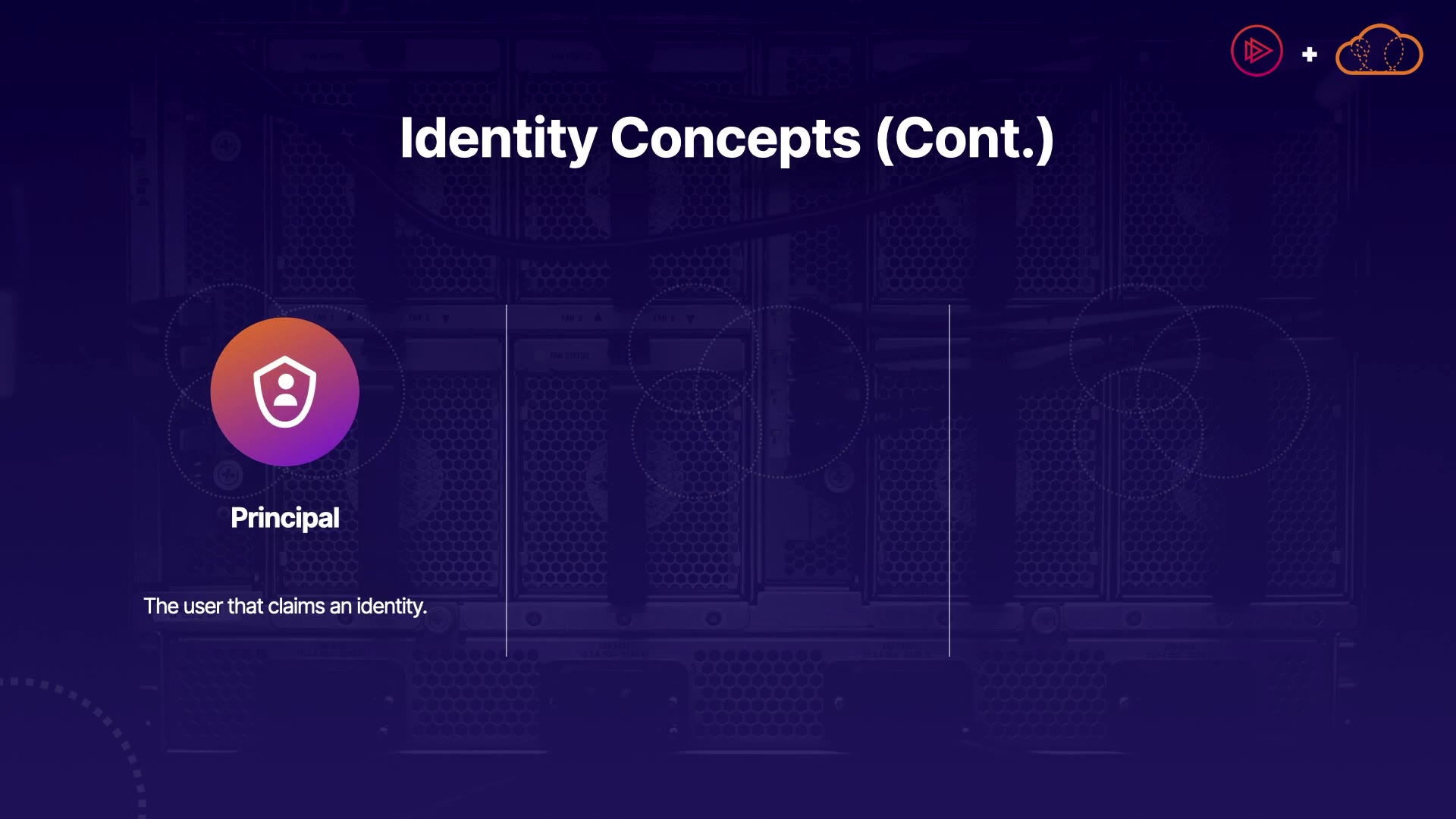 Identity Concepts (Cont.)

Principal

The user that claims an identity.